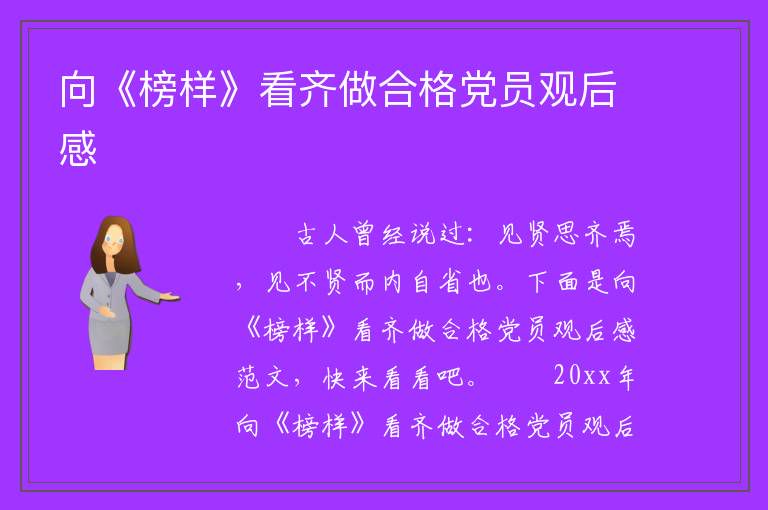 向《榜样》看齐做合格党员观后感

古人曾经说过：见贤思齐焉，见不贤而内自省也。下面是向《榜样》看齐做合格党员观后感范文，快来看看吧。　　20xx年向《榜样》看齐做合格党员观后